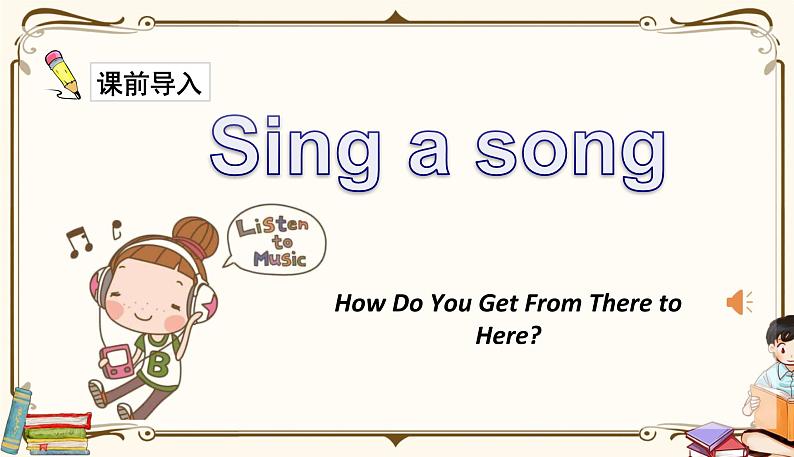 课前导入

Sing a song

Listen to Music

B

How Do You Get From There to Here?